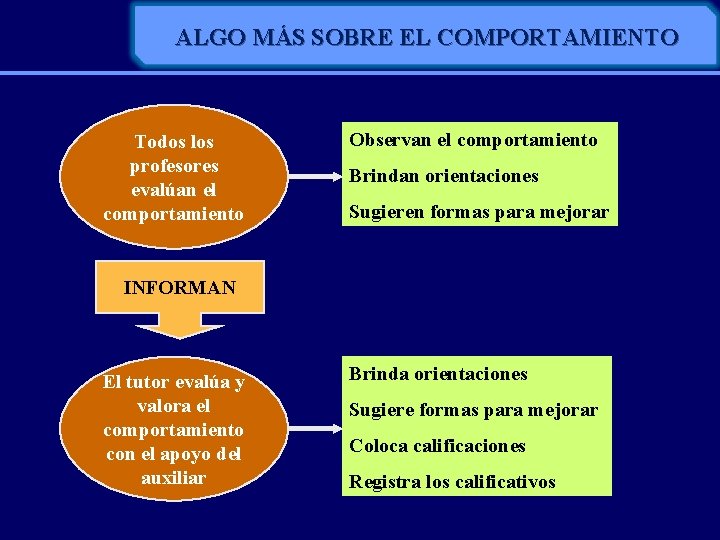 ALGO MÁS SOBRE EL COMPORTAMIENTO

Todos los profesores evalúan el comportamiento

Observan el comportamiento

Brindan orientaciones

Sugieren formas para mejorar

INFORMAN

El tutor evalúa y valora el comportamiento con el apoyo del auxiliar

Brinda orientaciones

Sugiere formas para mejorar

Coloca calificaciones

Registra los calificativos